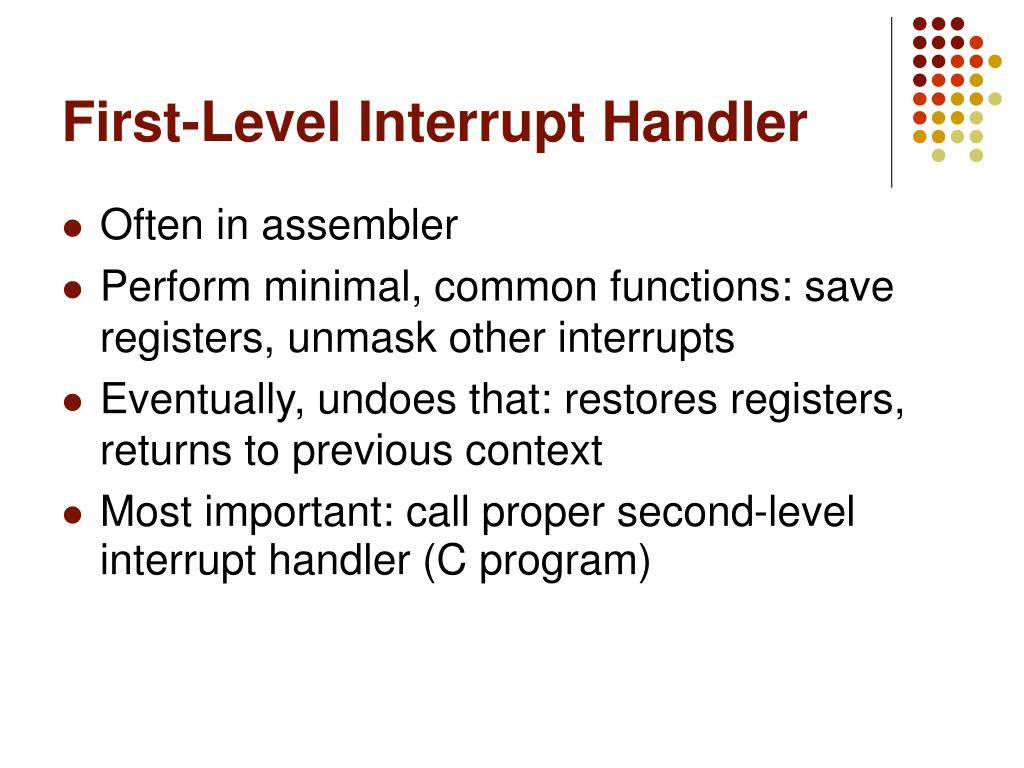 First-Level Interrupt Handler

- Often in assembler
- Perform minimal, common functions: save registers, unmask other interrupts
- Eventually, undoes that: restores registers, returns to previous context
- Most important: call proper second-level interrupt handler (C program)